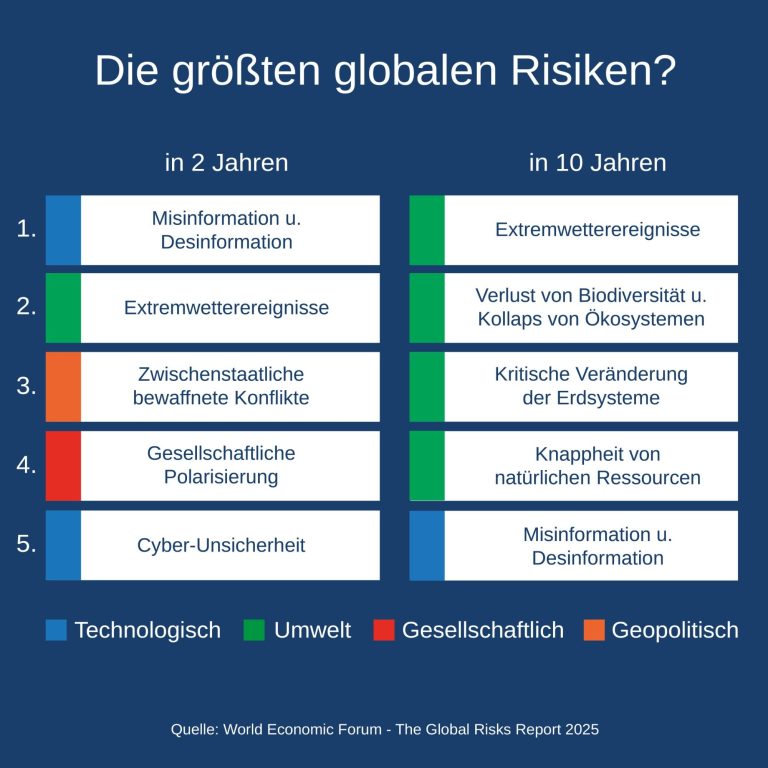 Die größten globalen Risiken?

| | in 2 Jahren | in 10 Jahren |
|---|---|---|
| 1. | Misinformation u. Desinformation | Extremwetterereignisse |
| 2. | Extremwetterereignisse | Verlust von Biodiversität u. Kollaps von Ökosystemen |
| 3. | Zwischenstaatliche bewaffnete Konflikte | Kritische Veränderung der Erdsysteme |
| 4. | Gesellschaftliche Polarisierung | Knappheit von natürlichen Ressourcen |
| 5. | Cyber-Unsicherheit | Misinformation u. Desinformation |

Technologisch Umwelt Gesellschaftlich Geopolitisch

Quelle: World Economic Forum - The Global Risks Report 2025